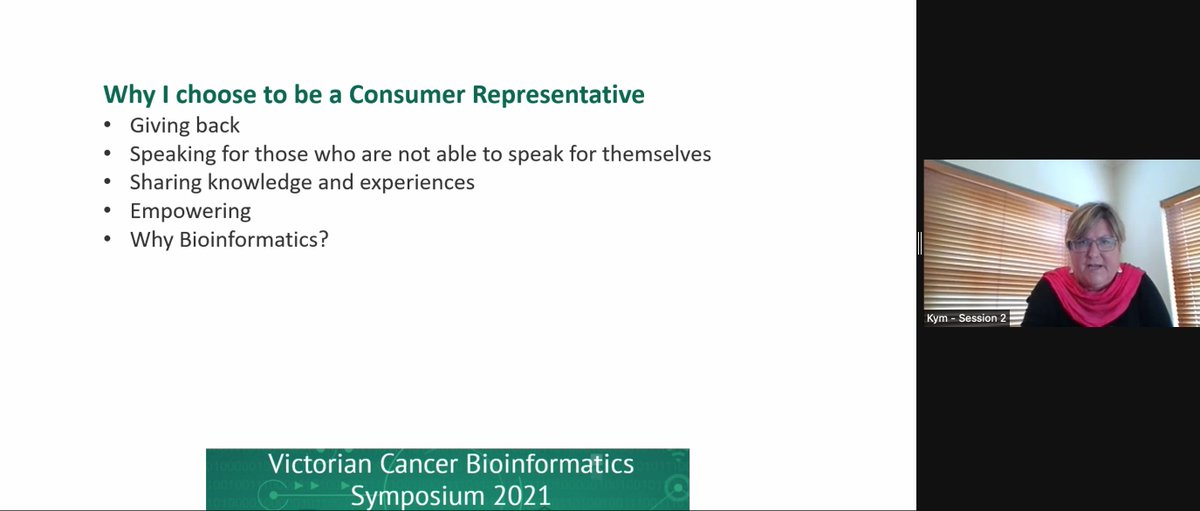 Why I choose to be a Consumer Representative
• Giving back
• Speaking for those who are not able to speak for themselves
• Sharing knowledge and experiences
• Empowering
• Why Bioinformatics?

Victorian Cancer Bioinformatics Symposium 2021

Kym - Session 2